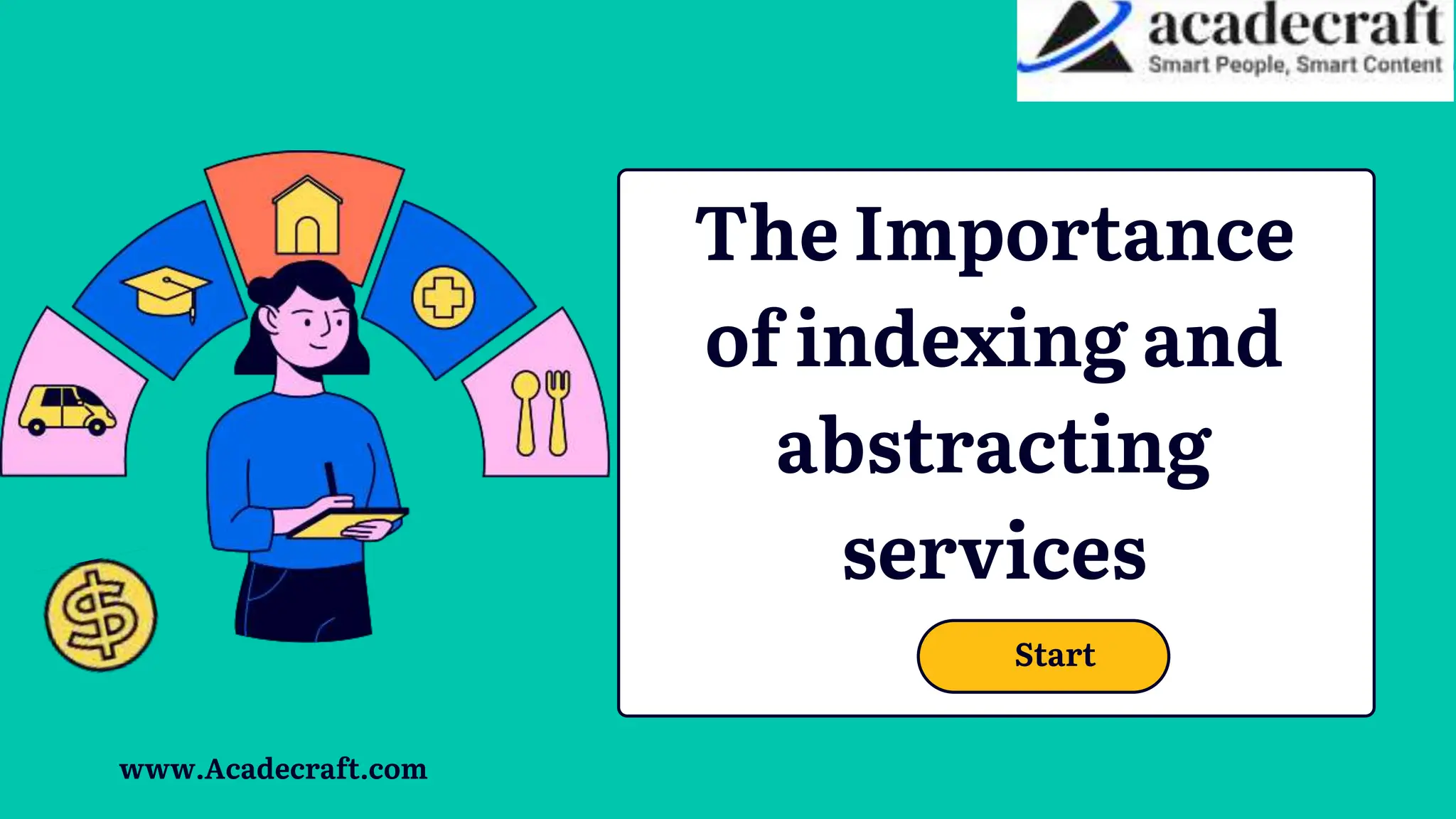 acadecraft
Smart People, Smart Content

The Importance of indexing and abstracting services

Start

www.Acadecraft.com